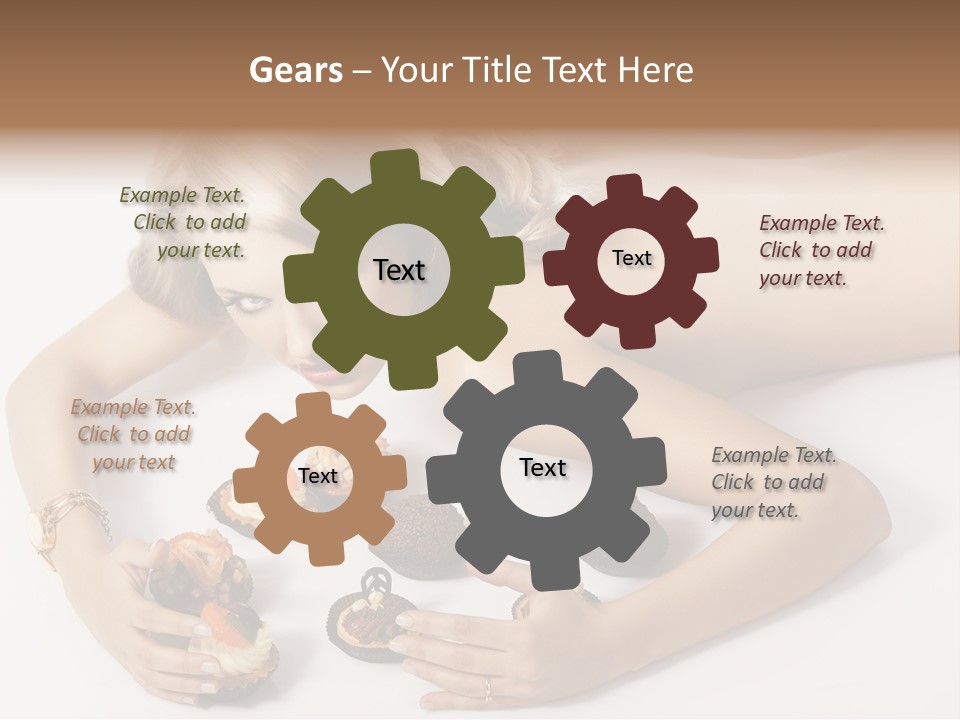 Gears – Your Title Text Here

Example Text. Click to add your text.

Text

Text

Example Text. Click to add your text.

Example Text. Click to add your text

Text

Text

Example Text. Click to add your text.